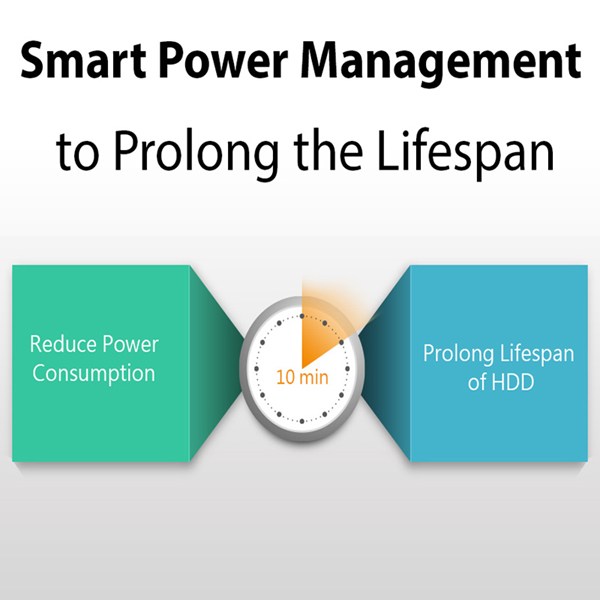 Smart Power Management

to Prolong the Lifespan

Reduce Power Consumption

10 min

Prolong Lifespan of HDD